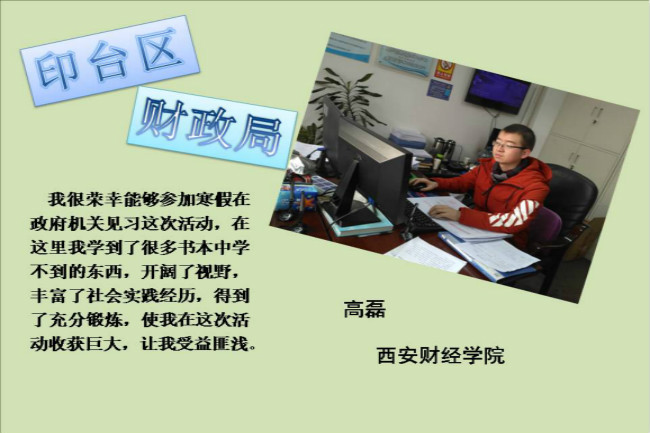 印台区

财政局

我很荣幸能够参加寒假在政府机关见习这次活动，在这里我学到了很多书本中学不到的东西，开阔了视野，丰富了社会实践经历，得到了充分锻炼，使我在这次活动收获巨大，让我受益匪浅。

高磊

西安财经学院